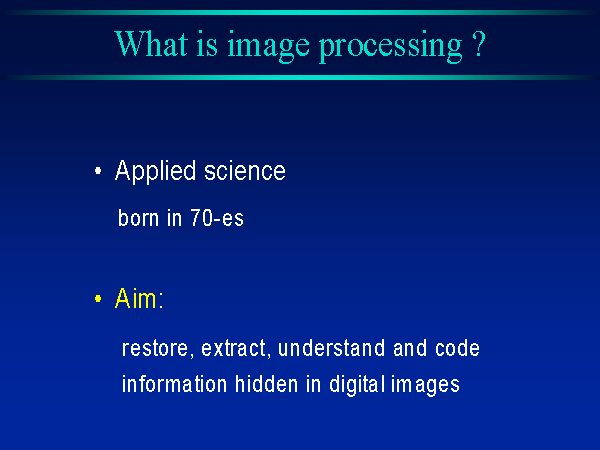 What is image processing ?

• Applied science

born in 70-es

• Aim:

restore, extract, understand and code information hidden in digital images